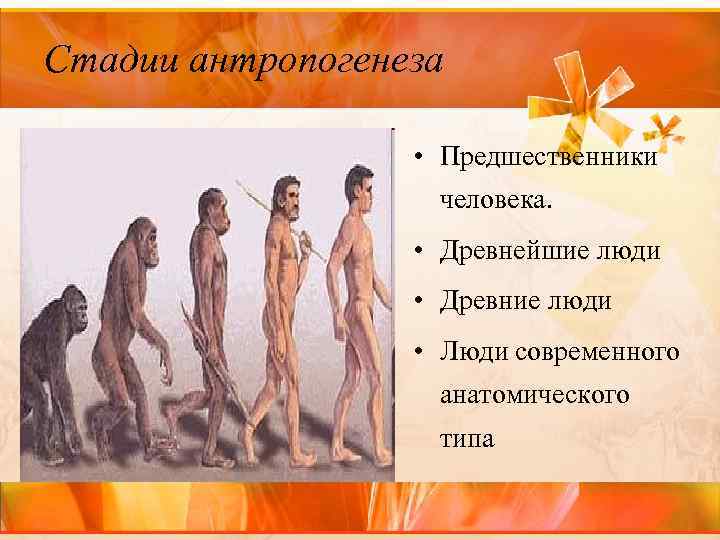 Стадии антропогенеза

• Предшественники человека.
• Древнейшие люди
• Древние люди
• Люди современного анатомического типа